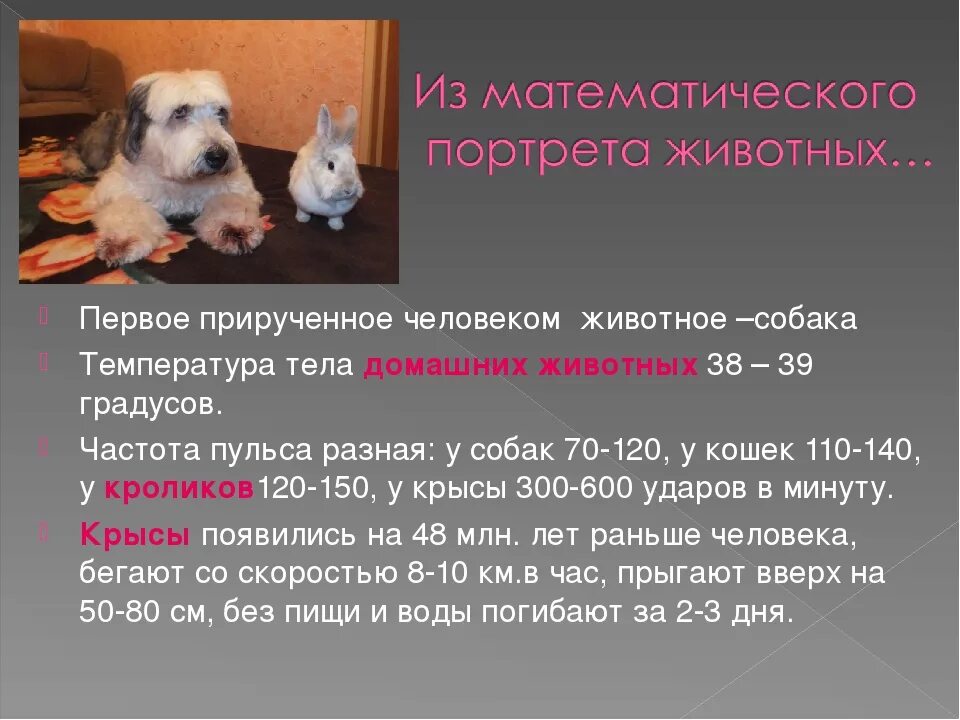 Из математического портрета животных…

Первое прирученное человеком  животное –собака

Температура тела домашних животных 38 – 39 градусов.

Частота пульса разная: у собак 70-120, у кошек 110-140, у кроликов120-150, у крысы 300-600 ударов в минуту.

Крысы появились на 48 млн. лет раньше человека, бегают со скоростью 8-10 км.в час, прыгают вверх на 50-80 см, без пищи и воды погибают за 2-3 дня.